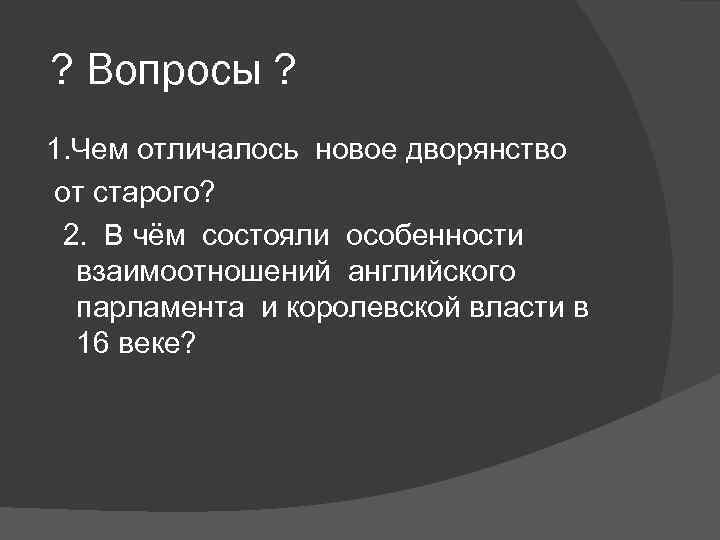 ? Вопросы ?

1.Чем отличалось новое дворянство от старого?

2. В чём состояли особенности взаимоотношений английского парламента и королевской власти в 16 веке?